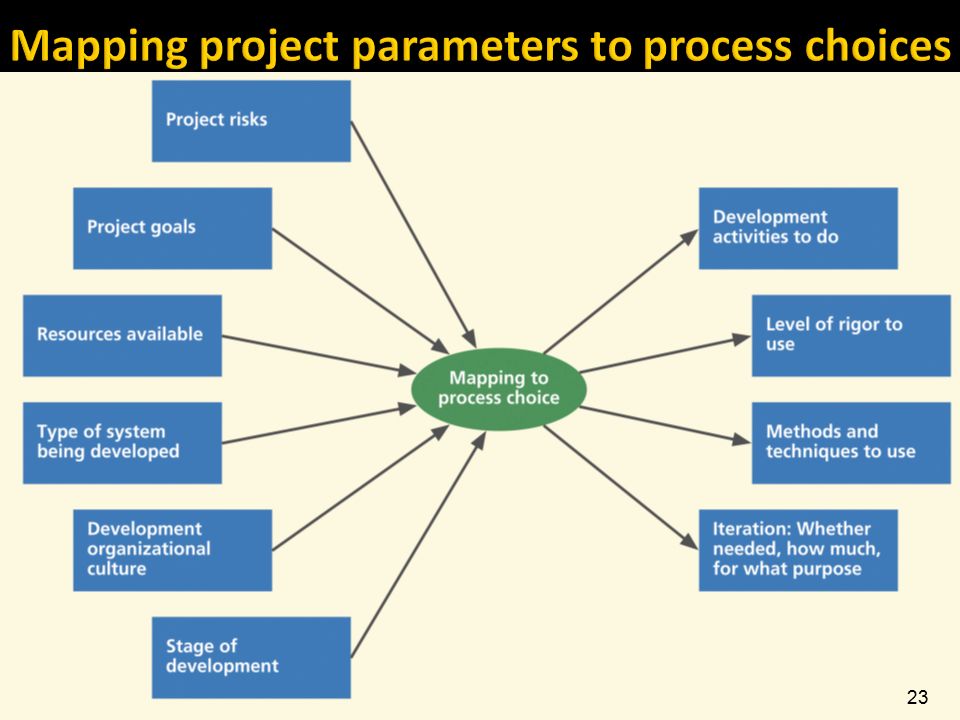 Mapping project parameters to process choices

Project risks

Project goals

Resources available

Type of system being developed

Development organizational culture

Stage of development

Mapping to process choice

Development activities to do

Level of rigor to use

Methods and techniques to use

Iteration: Whether needed, how much, for what purpose

23